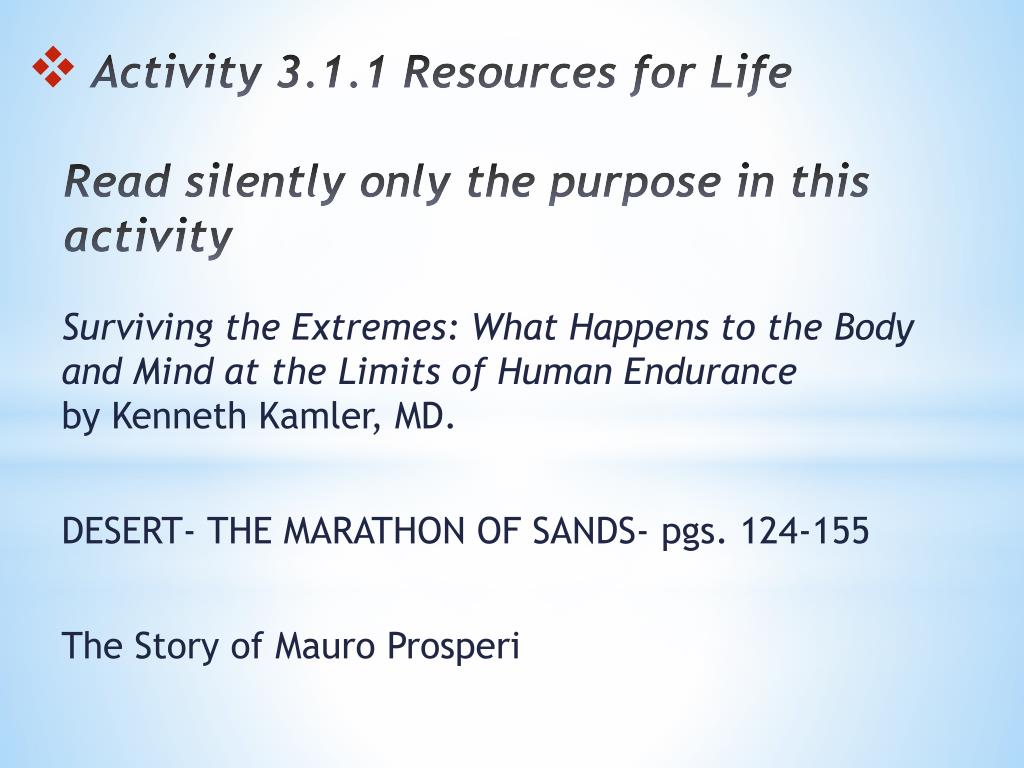 ❖ Activity 3.1.1 Resources for Life

Read silently only the purpose in this activity

Surviving the Extremes: What Happens to the Body and Mind at the Limits of Human Endurance
by Kenneth Kamler, MD.

DESERT- THE MARATHON OF SANDS- pgs. 124-155

The Story of Mauro Prosperi